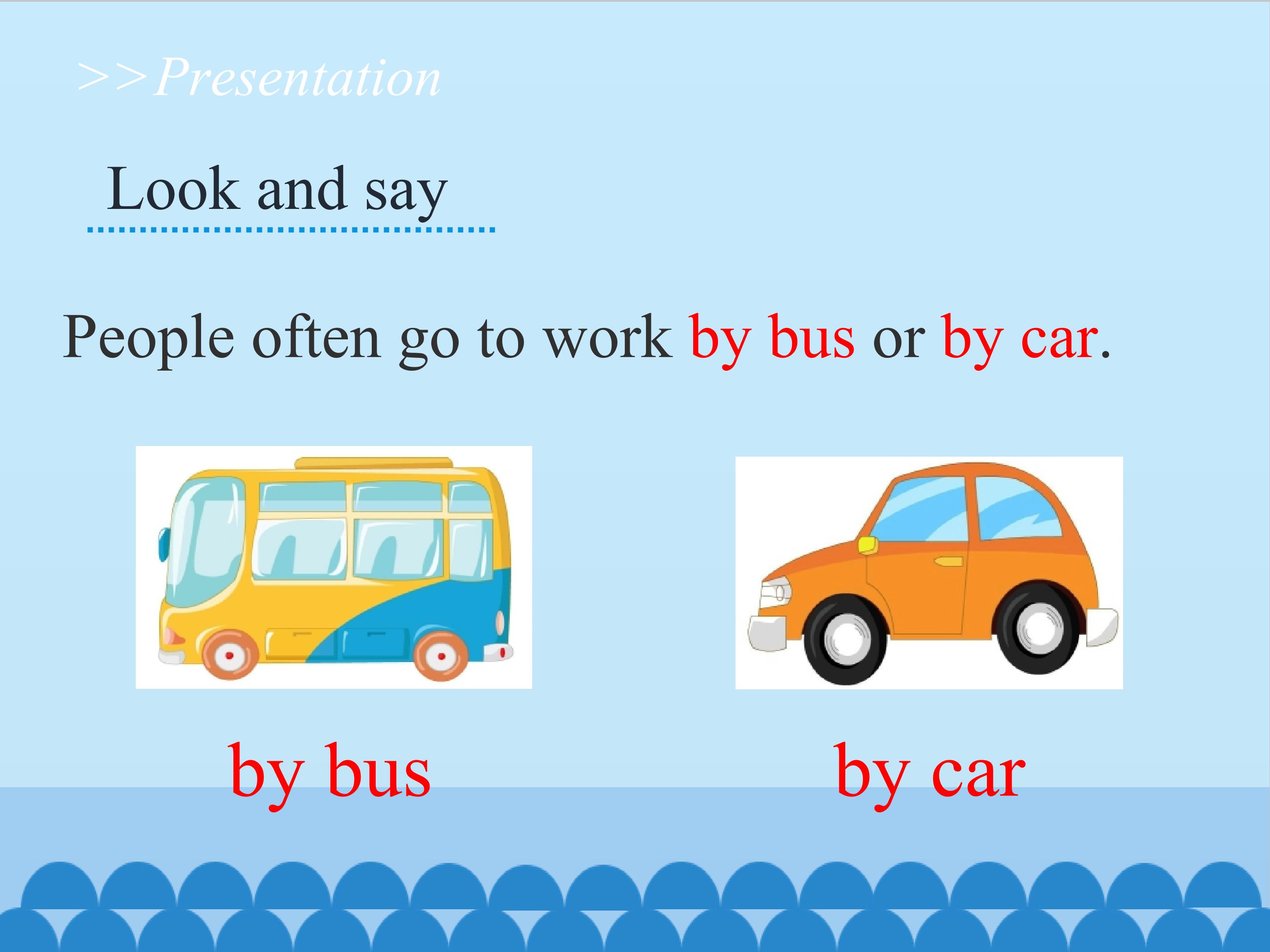 >>Presentation

Look and say

People often go to work by bus or by car.

by bus

by car